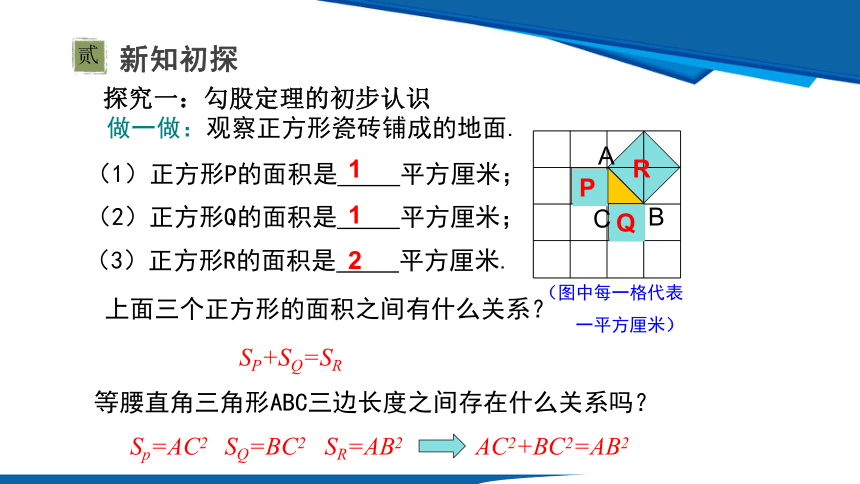 贰 新知初探

探究一：勾股定理的初步认识

做一做：观察正方形瓷砖铺成的地面.

（1）正方形P的面积是 1 平方厘米；

（2）正方形Q的面积是 1 平方厘米；

（3）正方形R的面积是 2 平方厘米.

A R P C Q B

（图中每一格代表一平方厘米）

上面三个正方形的面积之间有什么关系？

$S_P+S_Q=S_R$

等腰直角三角形ABC三边长度之间存在什么关系吗？

$S_p=AC^2$ $S_Q=BC^2$ $S_R=AB^2$ $AC^2+BC^2=AB^2$